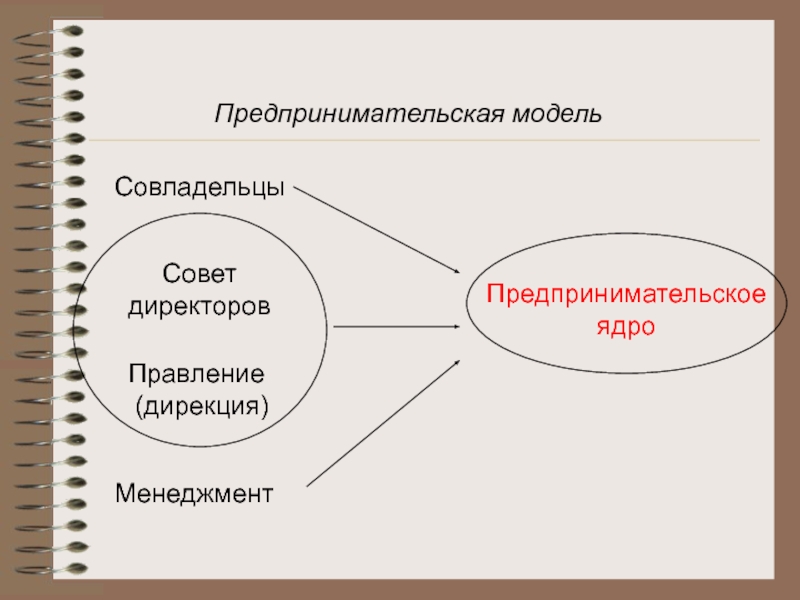 Предпринимательская модель

Совладельцы

Совет директоров

Правление (дирекция)

Менеджмент

Предпринимательское ядро